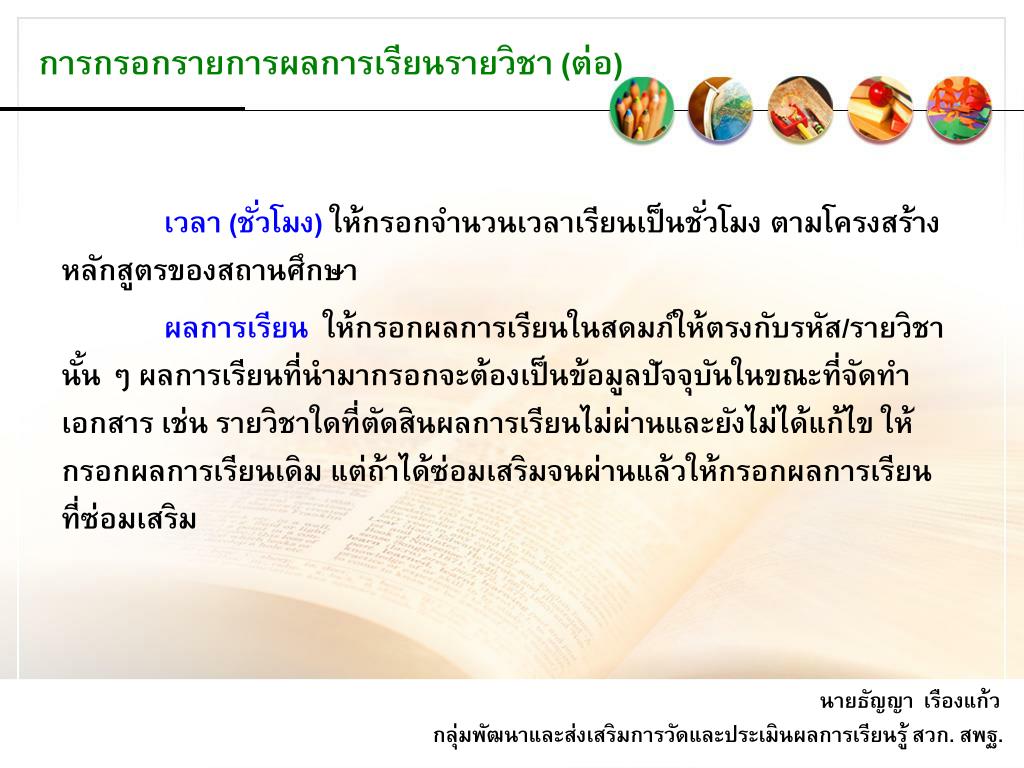 การกรอกรายการผลการเรียนรายวิชา (ต่อ)

เวลา (ชั่วโมง) ให้กรอกจำนวนเวลาเรียนเป็นชั่วโมง ตามโครงสร้างหลักสูตรของสถานศึกษา

ผลการเรียน ให้กรอกผลการเรียนในสดมภ์ให้ตรงกับรหัส/รายวิชานั้น ๆ ผลการเรียนที่นำมากรอกจะต้องเป็นข้อมูลปัจจุบันในขณะที่จัดทำเอกสาร เช่น รายวิชาใดที่ตัดสินผลการเรียนไม่ผ่านและยังไม่ได้แก้ไข ให้กรอกผลการเรียนเดิม แต่ถ้าได้ซ่อมเสริมจนผ่านแล้วให้กรอกผลการเรียนที่ซ่อมเสริม

นายธัญญา เรืองแก้ว
กลุ่มพัฒนาและส่งเสริมการวัดและประเมินผลการเรียนรู้ สวก. สพฐ.